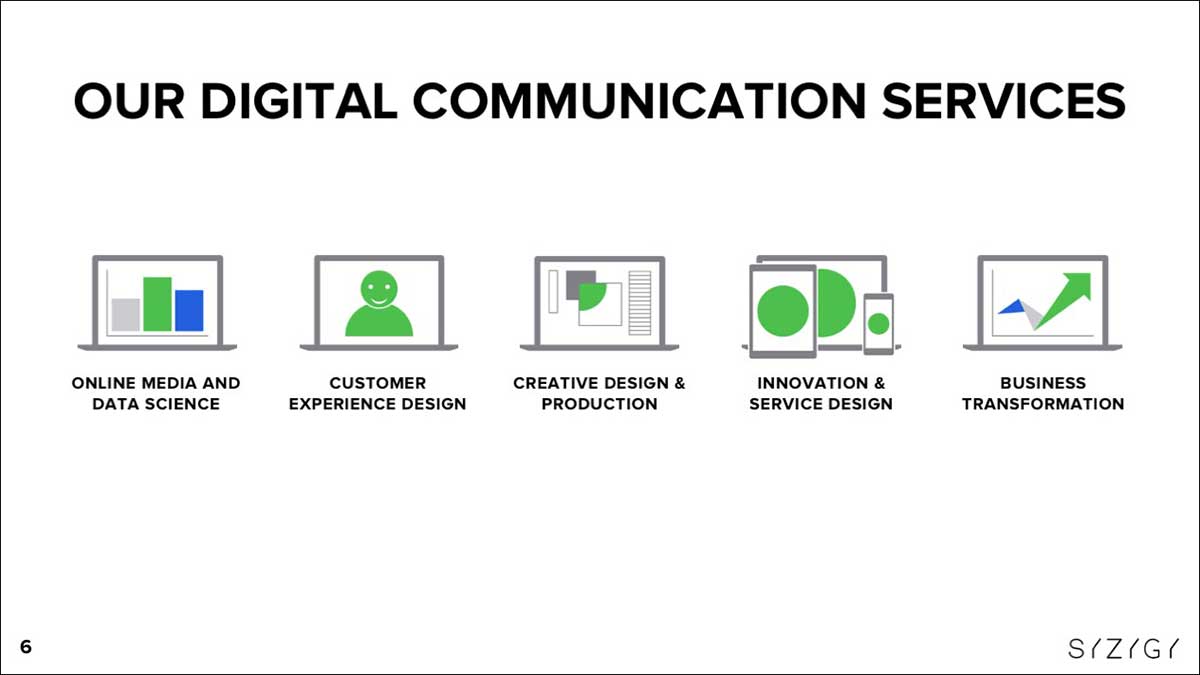 OUR DIGITAL COMMUNICATION SERVICES

ONLINE MEDIA AND DATA SCIENCE

CUSTOMER EXPERIENCE DESIGN

CREATIVE DESIGN & PRODUCTION

INNOVATION & SERVICE DESIGN

BUSINESS TRANSFORMATION

6

SYZYGY